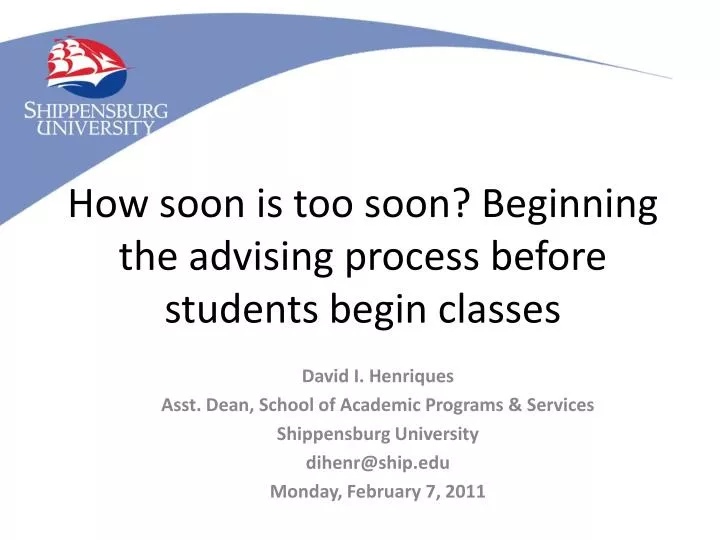 SHIPPENSBURG UNIVERSITY

How soon is too soon? Beginning the advising process before students begin classes

David I. Henriques
Asst. Dean, School of Academic Programs & Services
Shippensburg University
dihenr@ship.edu
Monday, February 7, 2011